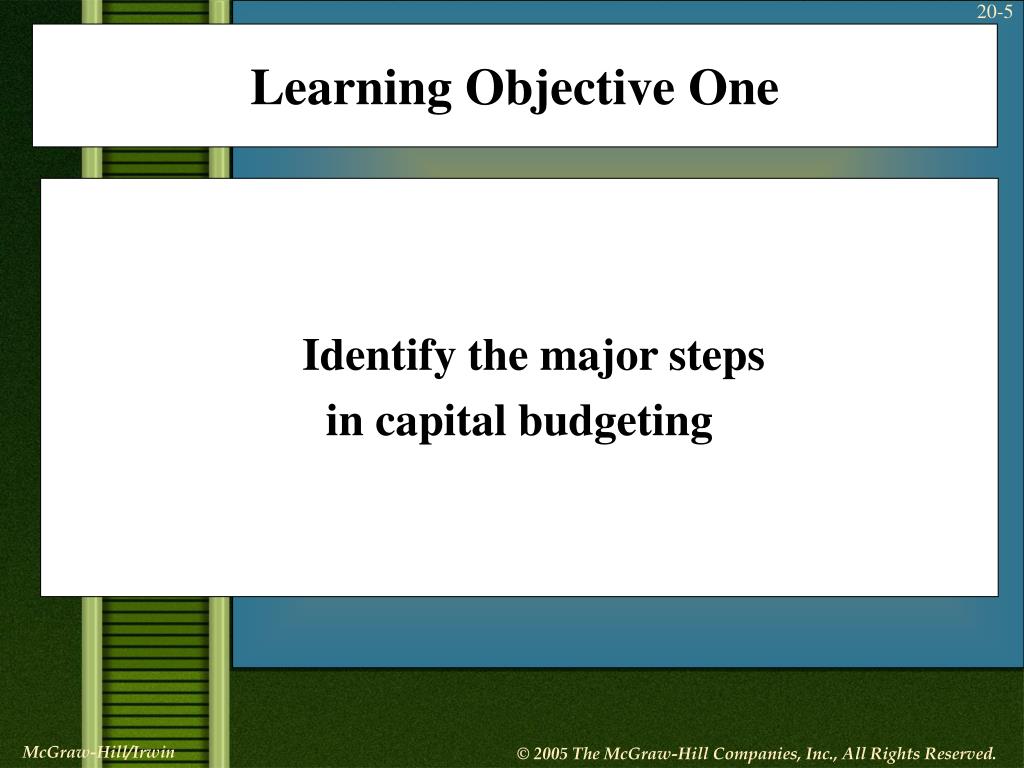 20-5

Learning Objective One

Identify the major steps in capital budgeting

McGraw-Hill/Irwin

© 2005 The McGraw-Hill Companies, Inc., All Rights Reserved.